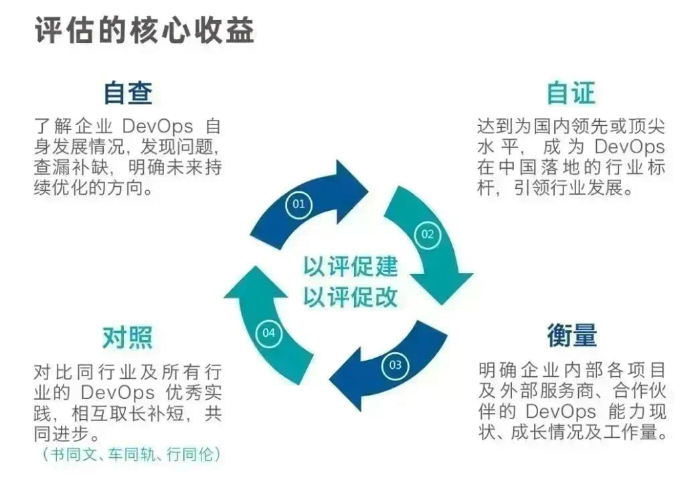 评估的核心收益

自查

了解企业 DevOps 自身发展情况，发现问题，查漏补缺，明确未来持续优化的方向。

自证

达到为国内领先或顶尖水平，成为 DevOps 在中国落地的行业标杆，引领行业发展。

01

02

以评促建
以评促改

04

03

对照

对比同行业及所有行业的 DevOps 优秀实践，相互取长补短，共同进步。
（书同文、车同轨、行同伦）

衡量

明确企业内部各项目及外部服务商、合作伙伴的 DevOps 能力现状、成长情况及工作量。